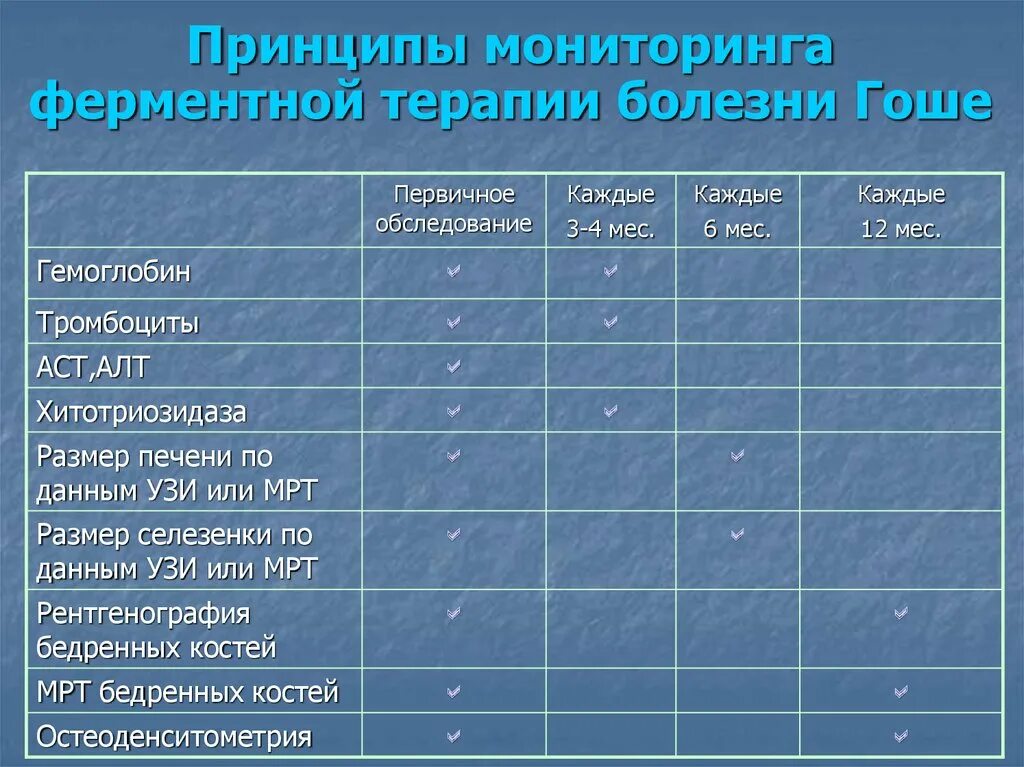 Принципы мониторинга ферментной терапии болезни Гоше

|  | Первичное обследование | Каждые 3-4 мес. | Каждые 6 мес. | Каждые 12 мес. |
|---|---|---|---|---|
| Гемоглобин | ✓ | ✓ |  |  |
| Тромбоциты | ✓ | ✓ |  |  |
| АСТ,АЛТ | ✓ |  |  |  |
| Хитотриозидаза | ✓ | ✓ |  |  |
| Размер печени по данным УЗИ или МРТ | ✓ |  | ✓ |  |
| Размер селезенки по данным УЗИ или МРТ | ✓ |  | ✓ |  |
| Рентгенография бедренных костей | ✓ |  |  | ✓ |
| МРТ бедренных костей | ✓ |  |  | ✓ |
| Остеоденситометрия | ✓ |  |  | ✓ |